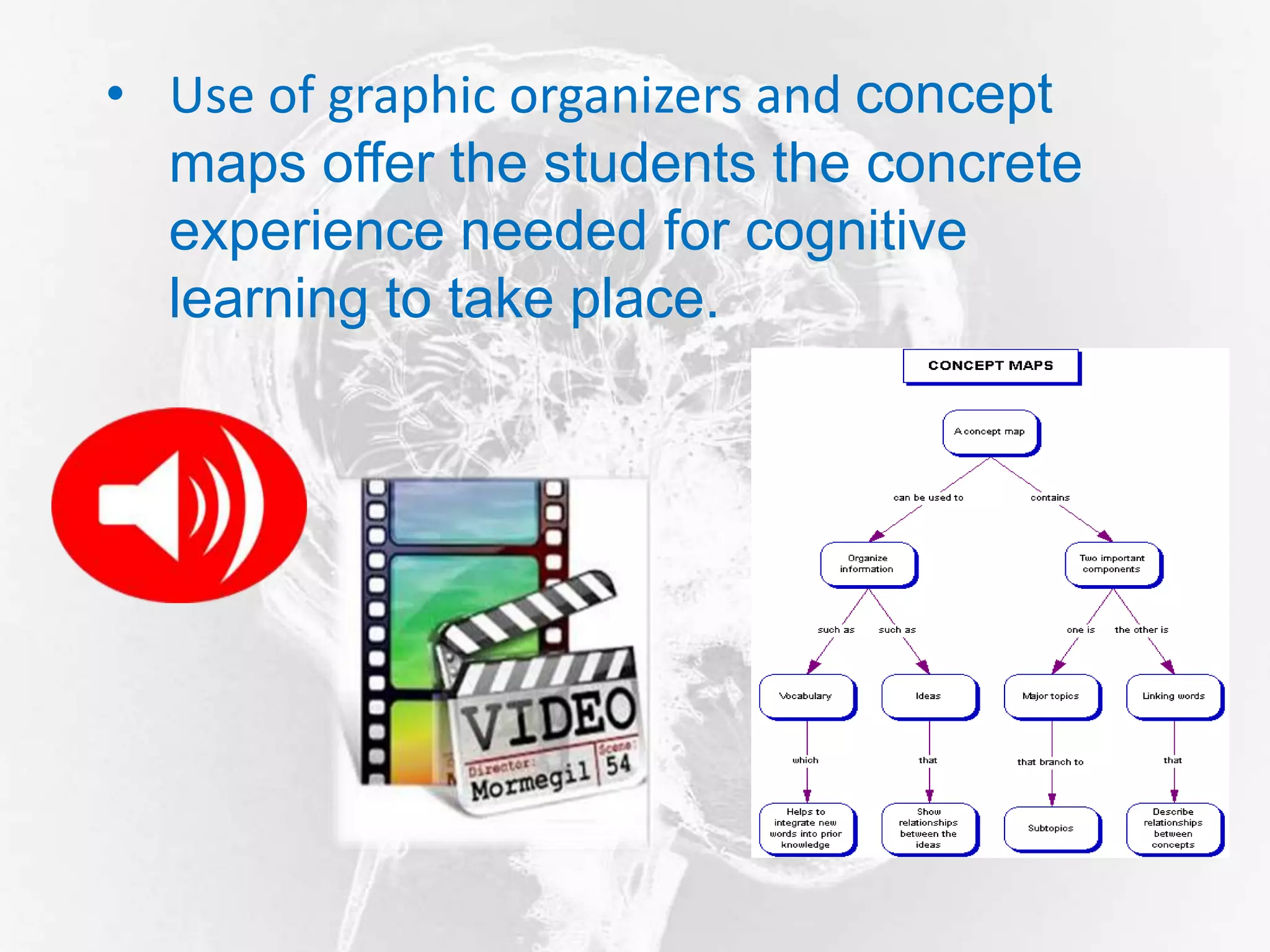 • Use of graphic organizers and concept maps offer the students the concrete experience needed for cognitive learning to take place.

VIDEO
Director: Mormegil
Scene: 54

CONCEPT MAPS

A concept map

can be used to

contains

Organize information

Two important components

such as

such as

one is

the other is

Vocabulary

Ideas

Major topics

Linking words

which

that

that branch to

that

Helps to integrate new words into prior knowledge

Show relationships between the ideas

Subtopics

Describe relationships between concepts